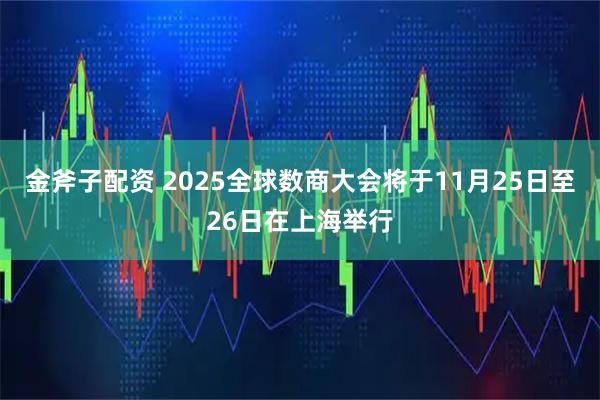 金斧子配资 2025全球数商大会将于11月25日至26日在上海举行